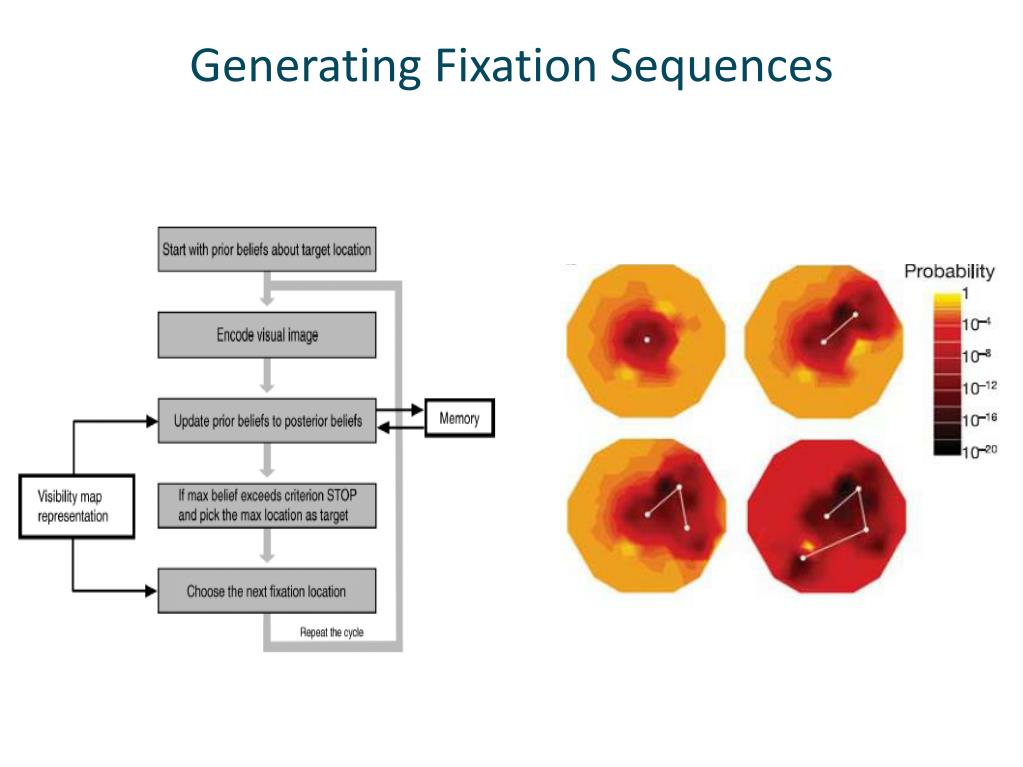 Generating Fixation Sequences

Start with prior beliefs about target location

Encode visual image

Update prior beliefs to posterior beliefs

Memory

Visibility map representation

If max belief exceeds criterion STOP and pick the max location as target

Choose the next fixation location

Repeat the cycle

Probability
1
$10^{-4}$
$10^{-8}$
$10^{-12}$
$10^{-16}$
$10^{-20}$